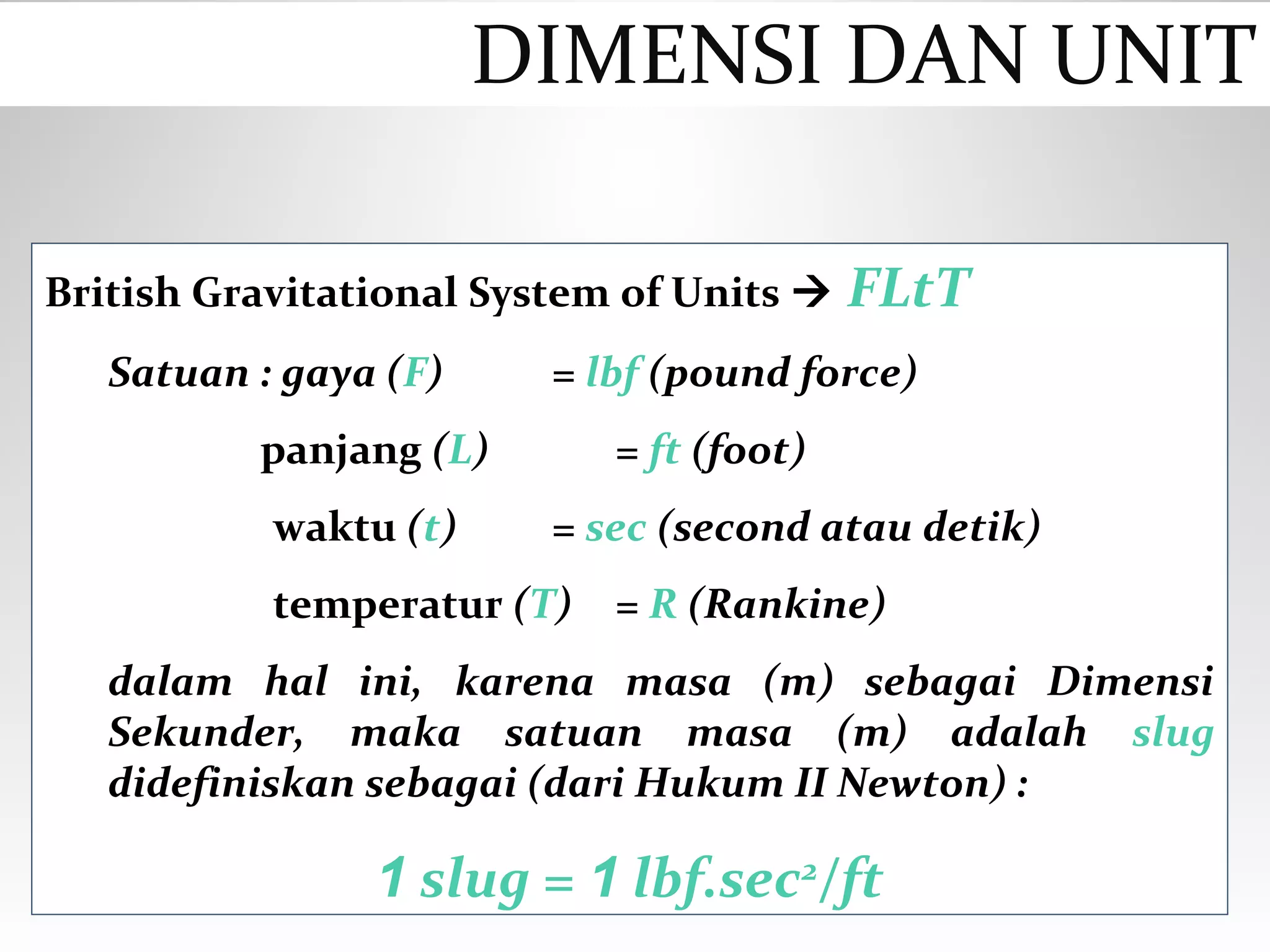 DIMENSI DAN UNIT

British Gravitational System of Units → FLtT

Satuan : gaya (F) = lbf (pound force)

panjang (L) = ft (foot)

waktu (t) = sec (second atau detik)

temperatur (T) = R (Rankine)

dalam hal ini, karena masa (m) sebagai Dimensi Sekunder, maka satuan masa (m) adalah slug didefiniskan sebagai (dari Hukum II Newton) :

1 slug = 1 lbf.sec²/ft